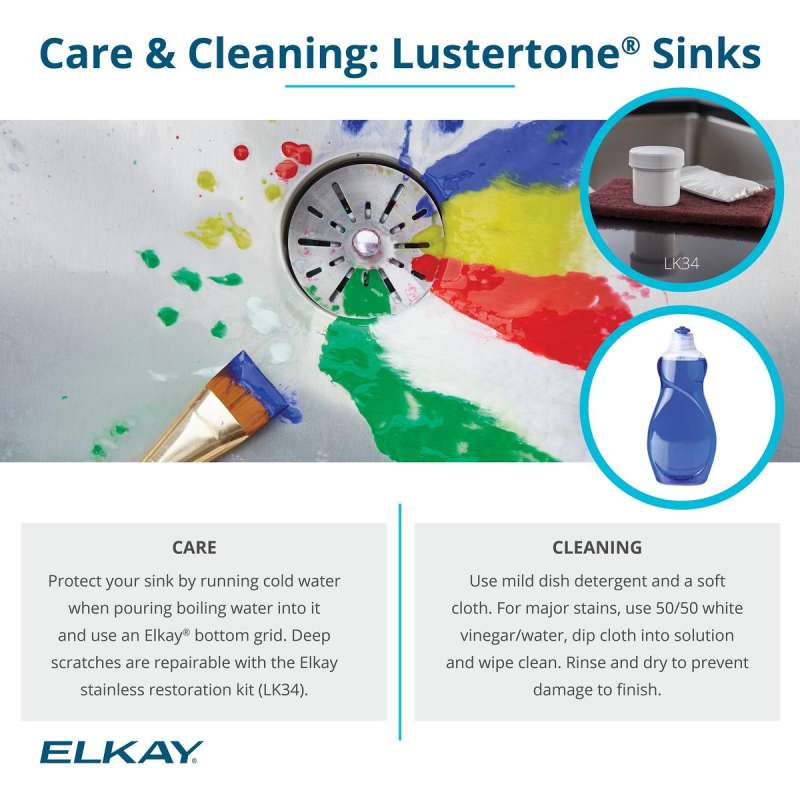 Care & Cleaning: Lustertone® Sinks

LK34

CARE

Protect your sink by running cold water when pouring boiling water into it and use an Elkay® bottom grid. Deep scratches are repairable with the Elkay stainless restoration kit (LK34).

CLEANING

Use mild dish detergent and a soft cloth. For major stains, use 50/50 white vinegar/water, dip cloth into solution and wipe clean. Rinse and dry to prevent damage to finish.

ELKAY